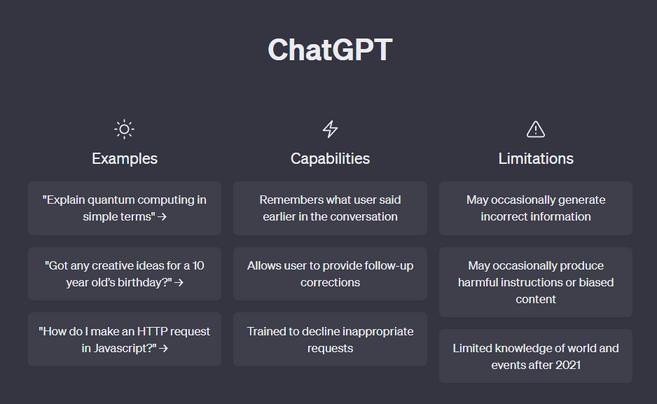 ChatGPT

Examples

"Explain quantum computing in simple terms" →

"Got any creative ideas for a 10 year old's birthday?" →

"How do I make an HTTP request in Javascript?" →

Capabilities

Remembers what user said earlier in the conversation

Allows user to provide follow-up corrections

Trained to decline inappropriate requests

Limitations

May occasionally generate incorrect information

May occasionally produce harmful instructions or biased content

Limited knowledge of world and events after 2021